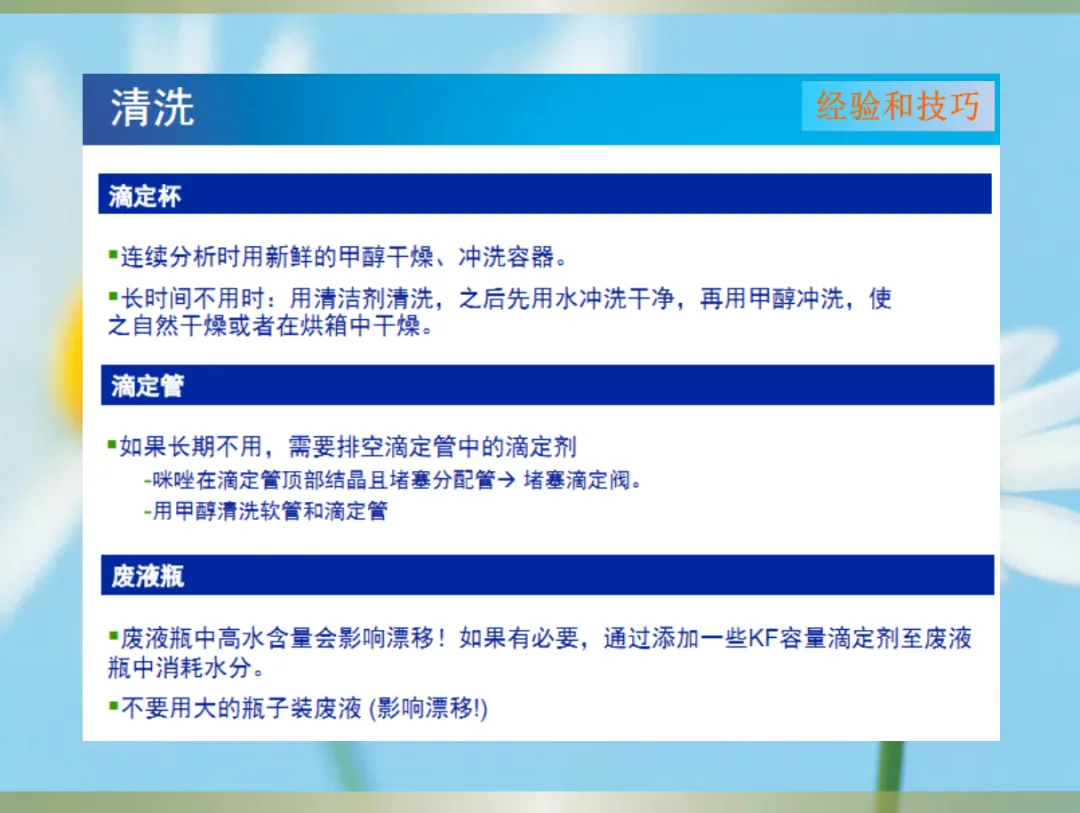 清洗

经验和技巧

滴定杯

▪连续分析时用新鲜的甲醇干燥、冲洗容器。

▪长时间不用时：用清洁剂清洗，之后先用水冲洗干净，再用甲醇冲洗，使之自然干燥或者在烘箱中干燥。

滴定管

▪如果长期不用，需要排空滴定管中的滴定剂

-咪唑在滴定管顶部结晶且堵塞分配管→ 堵塞滴定阀。

-用甲醇清洗软管和滴定管

废液瓶

▪废液瓶中高水含量会影响漂移！如果有必要，通过添加一些KF容量滴定剂至废液瓶中消耗水分。

▪不要用大的瓶子装废液 (影响漂移!)